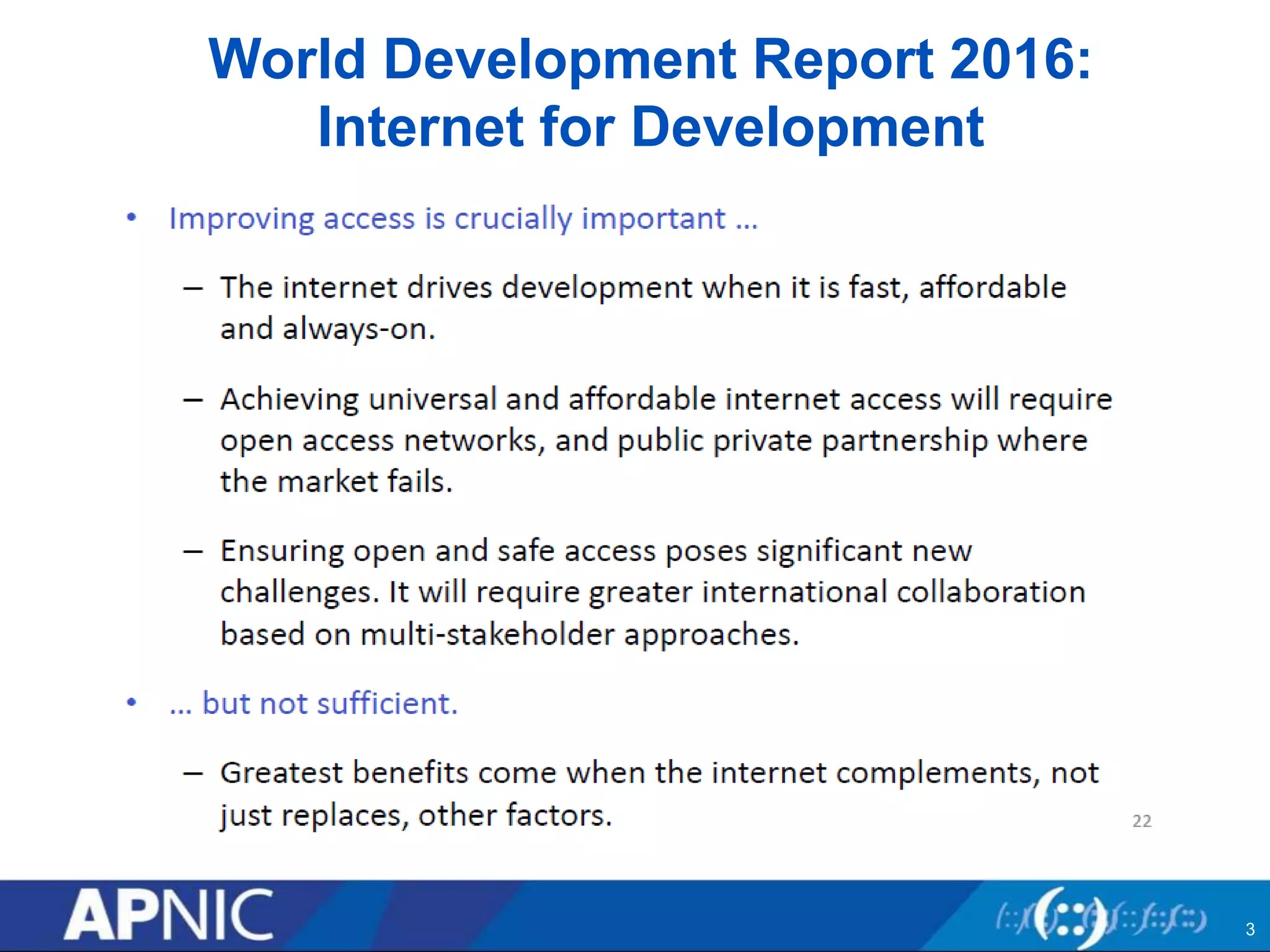 World Development Report 2016: Internet for Development

• Improving access is crucially important …

– The internet drives development when it is fast, affordable and always-on.

– Achieving universal and affordable internet access will require open access networks, and public private partnership where the market fails.

– Ensuring open and safe access poses significant new challenges. It will require greater international collaboration based on multi-stakeholder approaches.

• … but not sufficient.

– Greatest benefits come when the internet complements, not just replaces, other factors.

22

APNIC

3